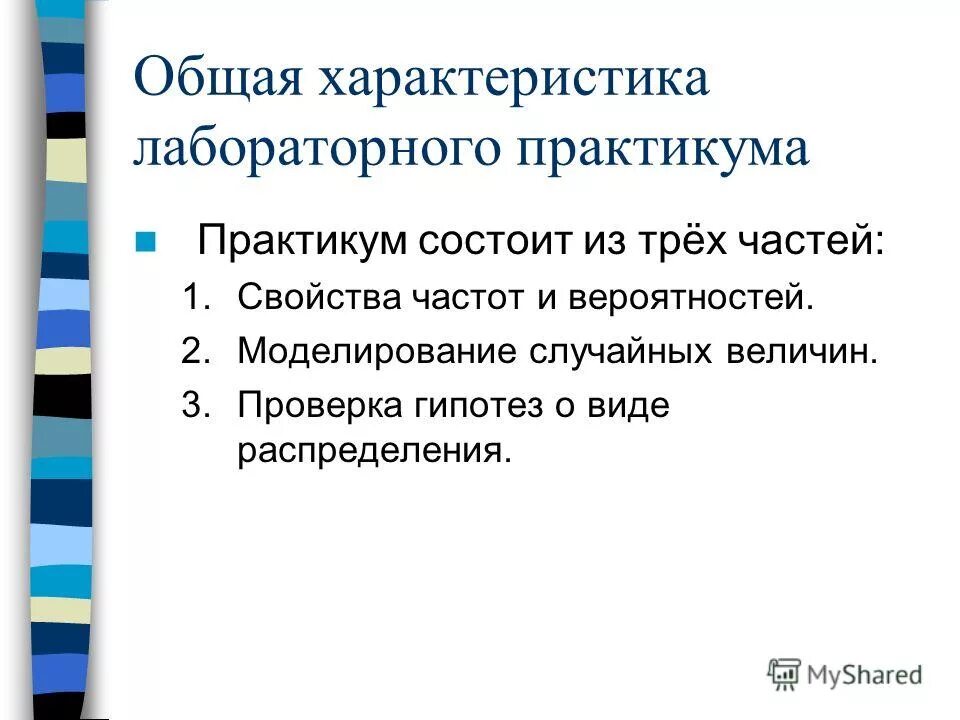 Общая характеристика лабораторного практикума

Практикум состоит из трёх частей:
1. Свойства частот и вероятностей.
2. Моделирование случайных величин.
3. Проверка гипотез о виде распределения.

MyShared